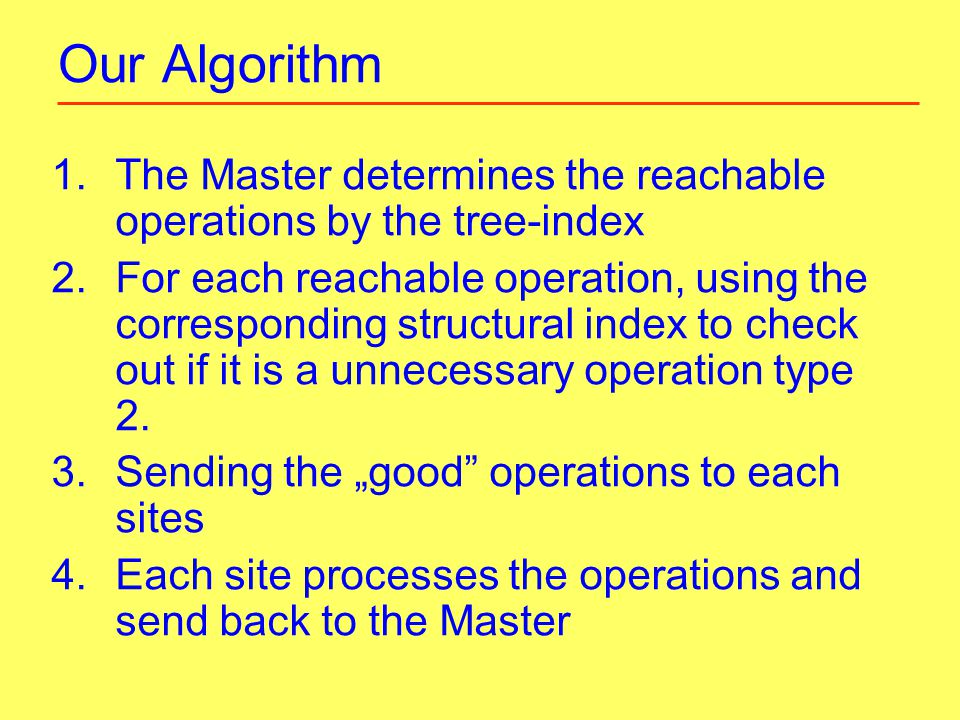 Our Algorithm

1. The Master determines the reachable operations by the tree-index
2. For each reachable operation, using the corresponding structural index to check out if it is a unnecessary operation type 2.
3. Sending the „good” operations to each sites
4. Each site processes the operations and send back to the Master